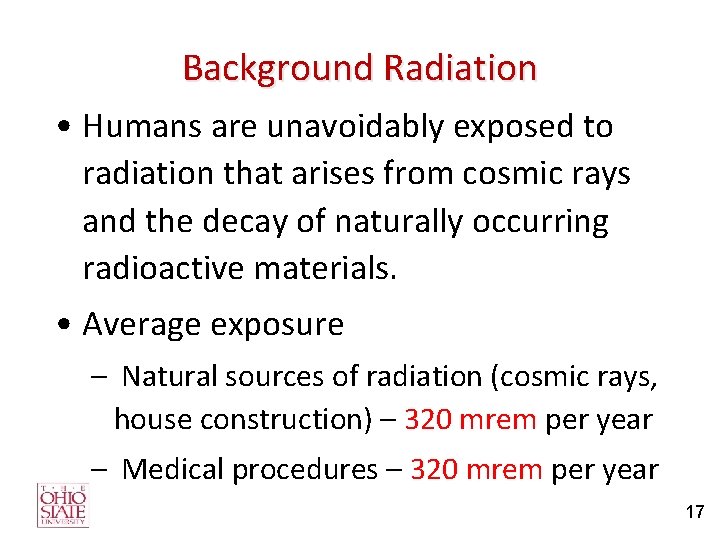 Background Radiation

• Humans are unavoidably exposed to radiation that arises from cosmic rays and the decay of naturally occurring radioactive materials.

• Average exposure
– Natural sources of radiation (cosmic rays, house construction) – 320 mrem per year
– Medical procedures – 320 mrem per year

THE OHIO STATE UNIVERSITY

17